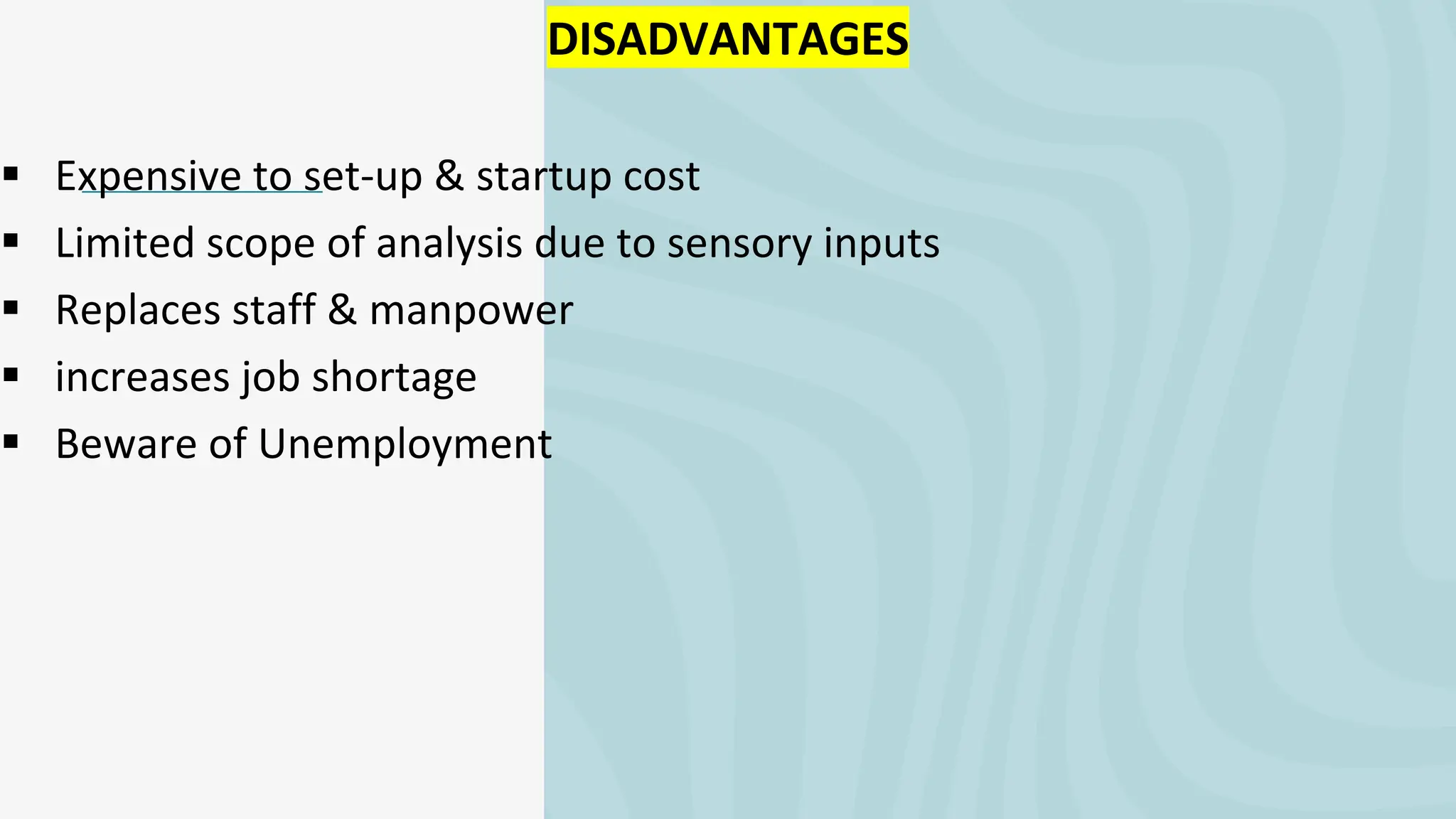 DISADVANTAGES

▪ Expensive to set-up & startup cost
▪ Limited scope of analysis due to sensory inputs
▪ Replaces staff & manpower
▪ increases job shortage
▪ Beware of Unemployment